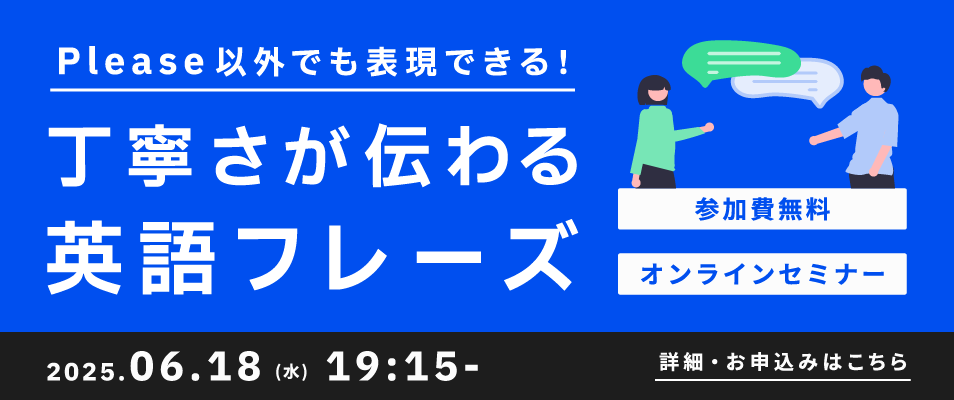 Please以外でも表現できる!

丁寧さが伝わる
英語フレーズ

参加費無料

オンラインセミナー

2025.06.18 (水) 19:15-

詳細・お申込みはこちら